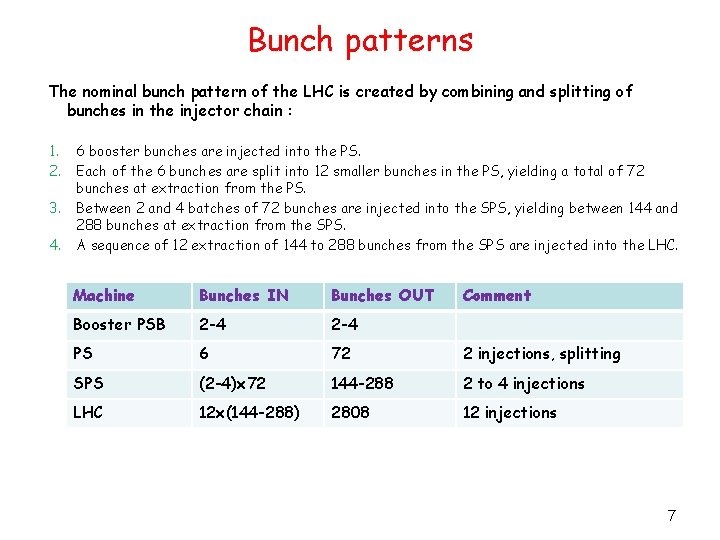 Bunch patterns

The nominal bunch pattern of the LHC is created by combining and splitting of bunches in the injector chain :

1. 6 booster bunches are injected into the PS.
2. Each of the 6 bunches are split into 12 smaller bunches in the PS, yielding a total of 72 bunches at extraction from the PS.
3. Between 2 and 4 batches of 72 bunches are injected into the SPS, yielding between 144 and 288 bunches at extraction from the SPS.
4. A sequence of 12 extraction of 144 to 288 bunches from the SPS are injected into the LHC.

| Machine | Bunches IN | Bunches OUT | Comment |
|---|---|---|---|
| Booster PSB | 2-4 | 2-4 | |
| PS | 6 | 72 | 2 injections, splitting |
| SPS | (2-4)x72 | 144-288 | 2 to 4 injections |
| LHC | 12x(144-288) | 2808 | 12 injections |

7